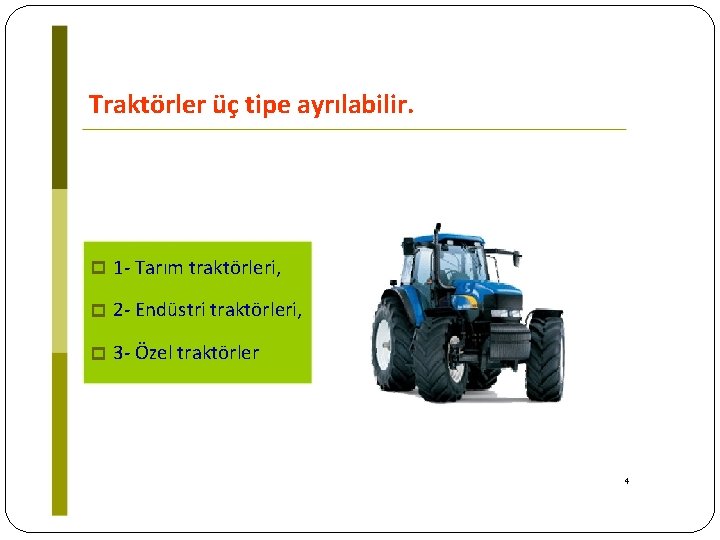 Traktörler üç tipe ayrılabilir.

1- Tarım traktörleri,

2- Endüstri traktörleri,

3- Özel traktörler

4